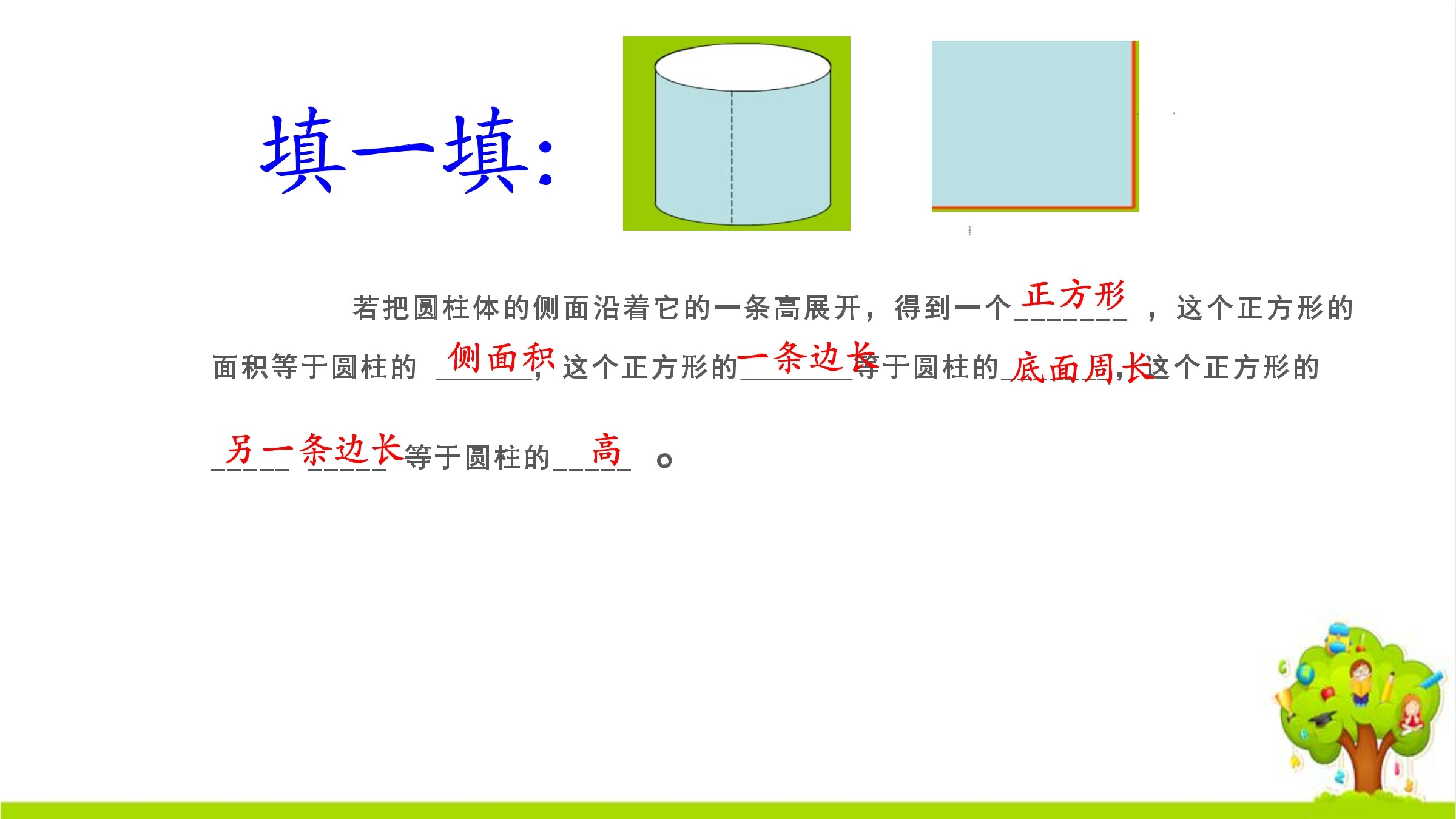 填一填:

若把圆柱体的侧面沿着它的一条高展开，得到一个正方形，这个正方形的面积等于圆柱的侧面积，这个正方形的一条边长等于圆柱的底面周长，这个正方形的另一条边长等于圆柱的高。